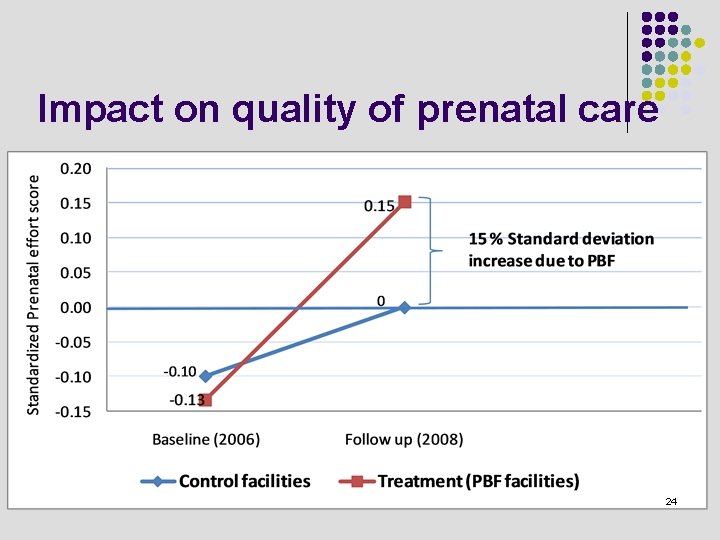 Impact on quality of prenatal care

Standardized Prenatal effort score

0.20
0.15
0.10
0.05
0.00
-0.05
-0.10
-0.15

0.15
0
-0.10
-0.13

15 % Standard deviation increase due to PBF

Baseline (2006)
Follow up (2008)

Control facilities
Treatment (PBF facilities)

24